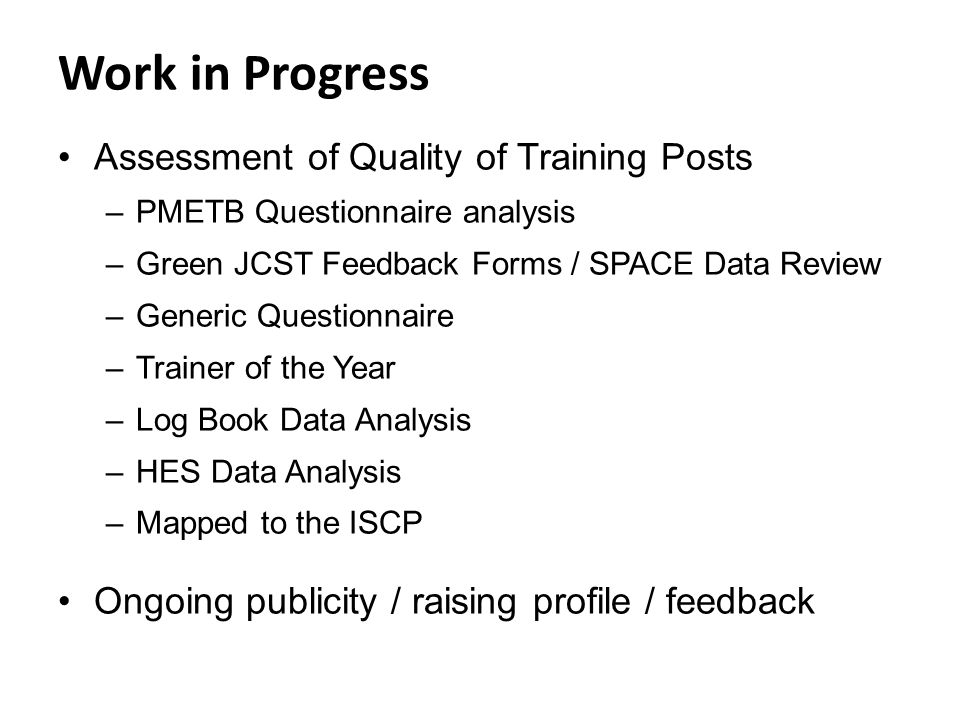 Work in Progress

• Assessment of Quality of Training Posts
– PMETB Questionnaire analysis
– Green JCST Feedback Forms / SPACE Data Review
– Generic Questionnaire
– Trainer of the Year
– Log Book Data Analysis
– HES Data Analysis
– Mapped to the ISCP

• Ongoing publicity / raising profile / feedback